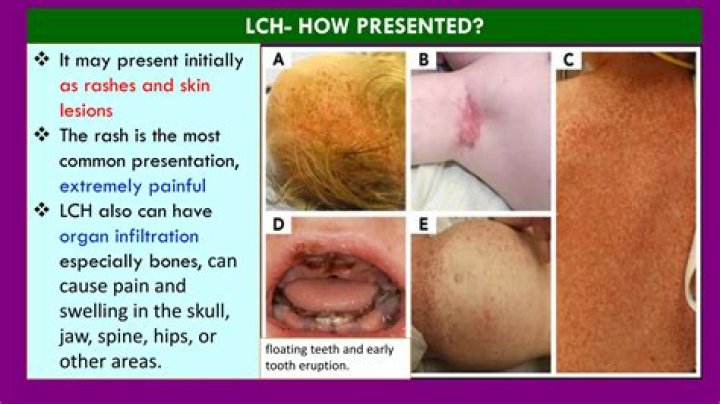 LCH- HOW PRESENTED?

❖ It may present initially as rashes and skin lesions

❖ The rash is the most common presentation, extremely painful

❖ LCH also can have organ infiltration especially bones, can cause pain and swelling in the skull, jaw, spine, hips, or other areas.

A

B

C

D

E

floating teeth and early tooth eruption.